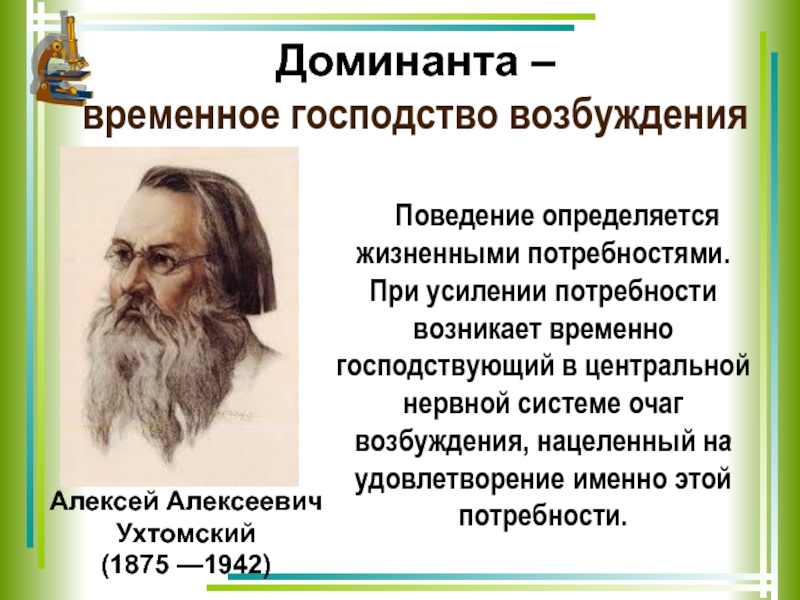 Доминанта –
временное господство возбуждения

Поведение определяется жизненными потребностями. При усилении потребности возникает временно господствующий в центральной нервной системе очаг возбуждения, нацеленный на удовлетворение именно этой потребности.

Алексей Алексеевич Ухтомский
(1875 —1942)